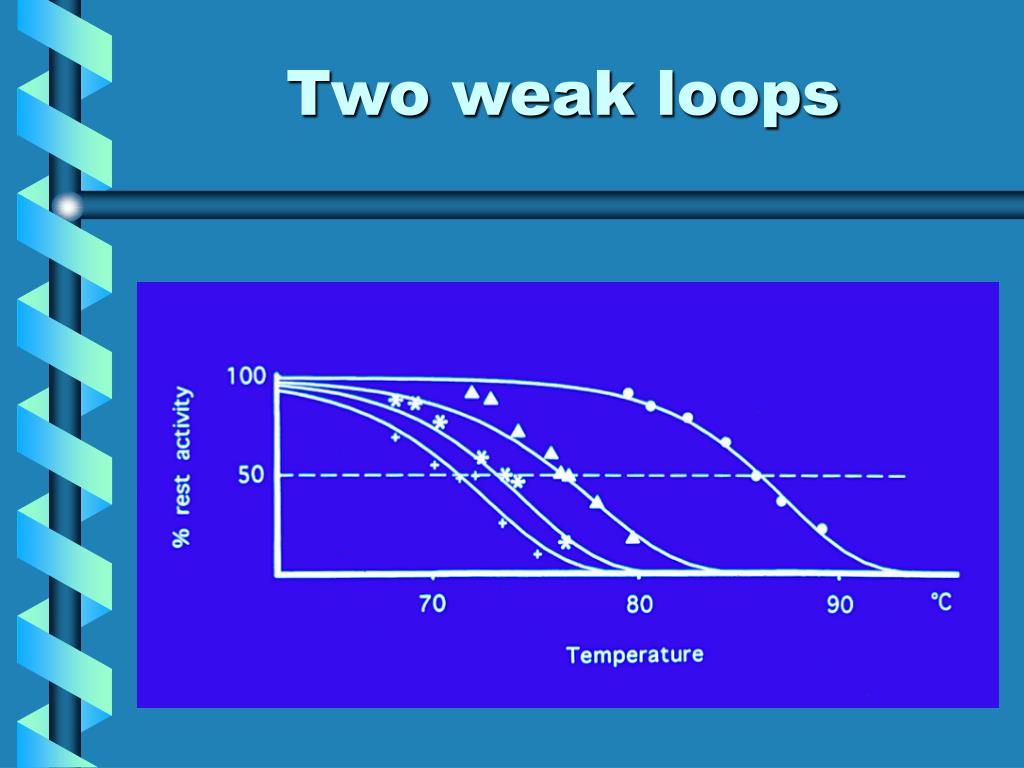 Two weak loops

% rest activity

100

50

70

80

90

°C

Temperature